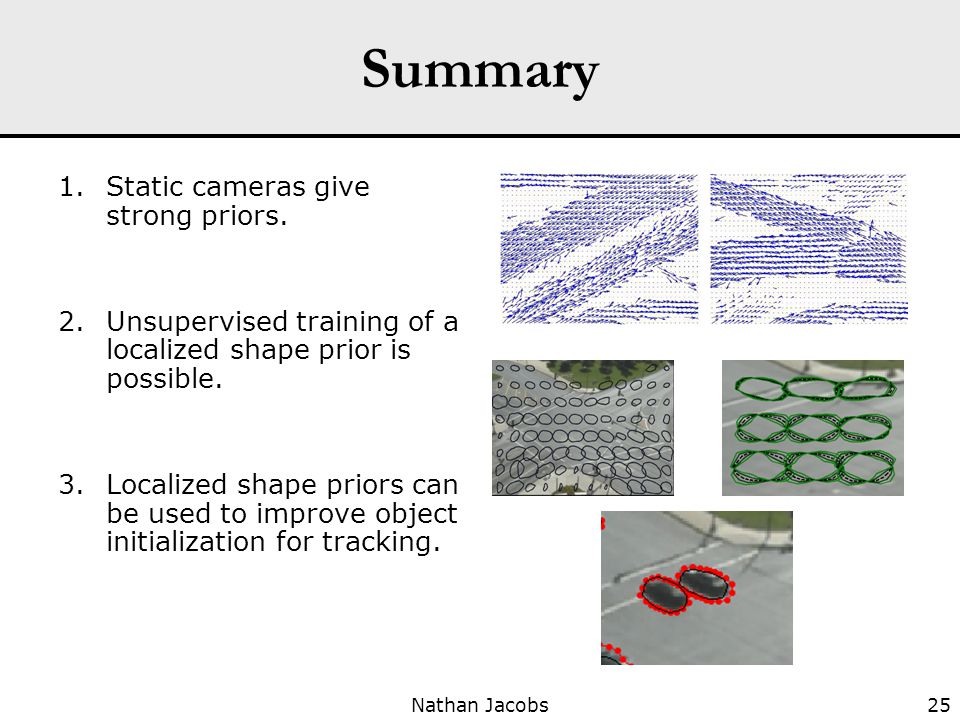 Summary

1. Static cameras give strong priors.

2. Unsupervised training of a localized shape prior is possible.

3. Localized shape priors can be used to improve object initialization for tracking.

Nathan Jacobs

25